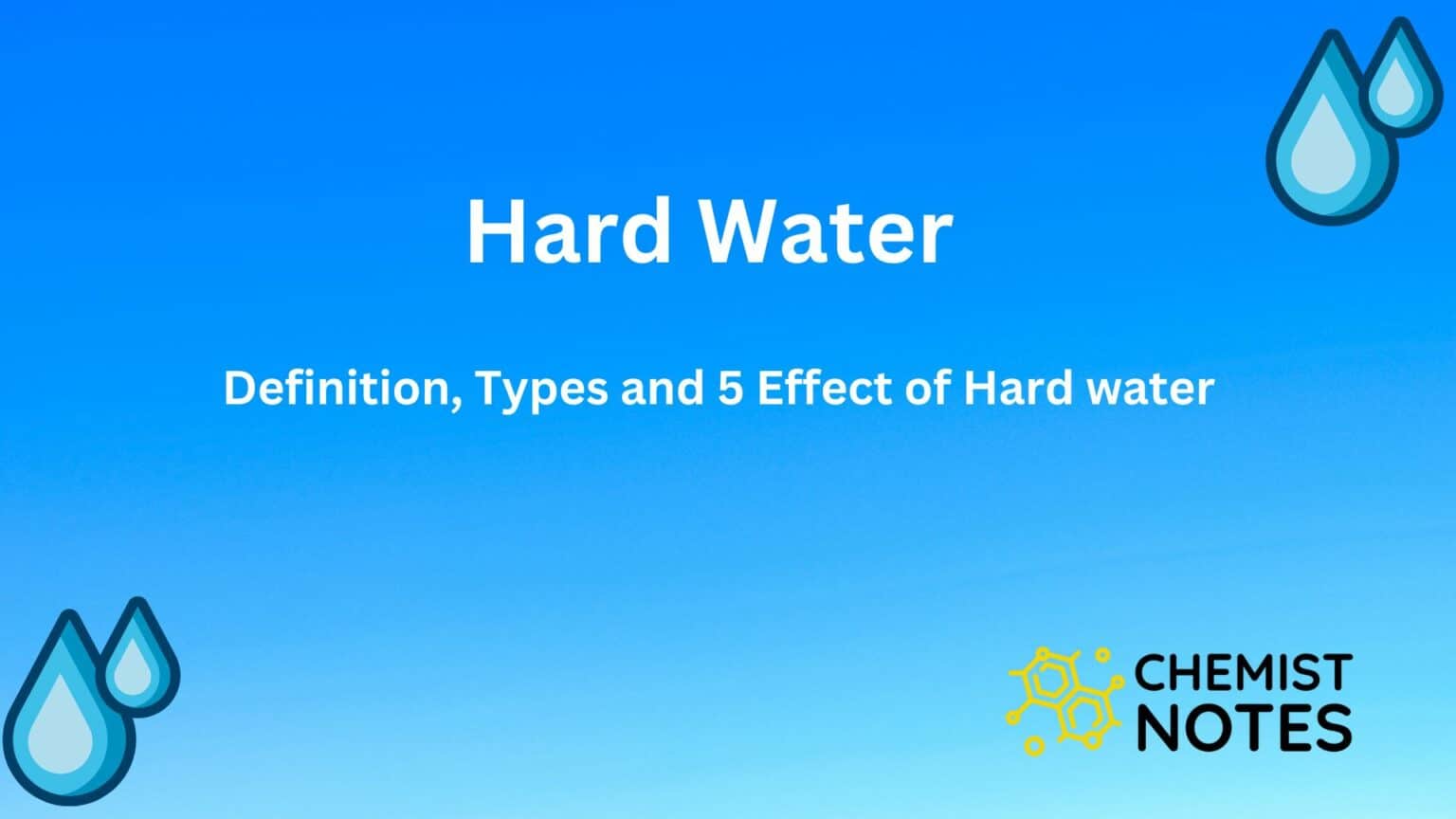 Hard Water

Definition, Types and 5 Effect of Hard water

CHEMIST NOTES